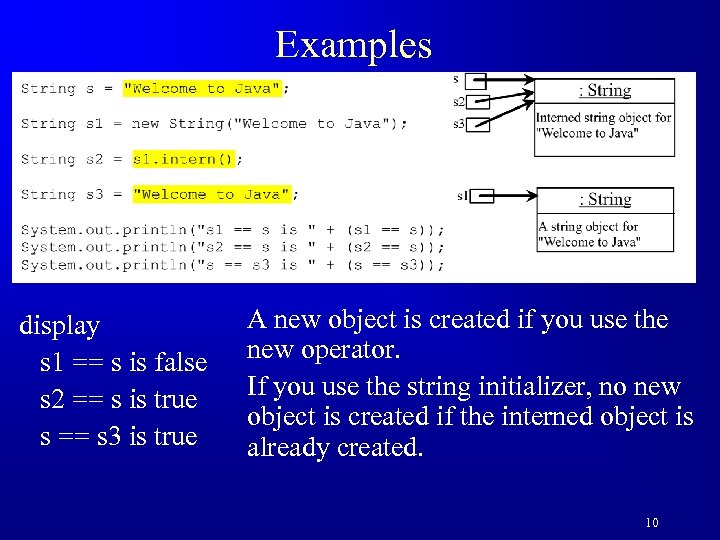 Examples

String s = "Welcome to Java";

String s1 = new String("Welcome to Java");

String s2 = s1.intern();

String s3 = "Welcome to Java";

System.out.println("s1 == s is " + (s1 == s));
System.out.println("s2 == s is " + (s2 == s));
System.out.println("s == s3 is " + (s == s3));

s
s2
s3

: String

Interned string object for "Welcome to Java"

s1

: String

A string object for "Welcome to Java"

display
s1 == s is false
s2 == s is true
s == s3 is true

A new object is created if you use the new operator.

If you use the string initializer, no new object is created if the interned object is already created.

10